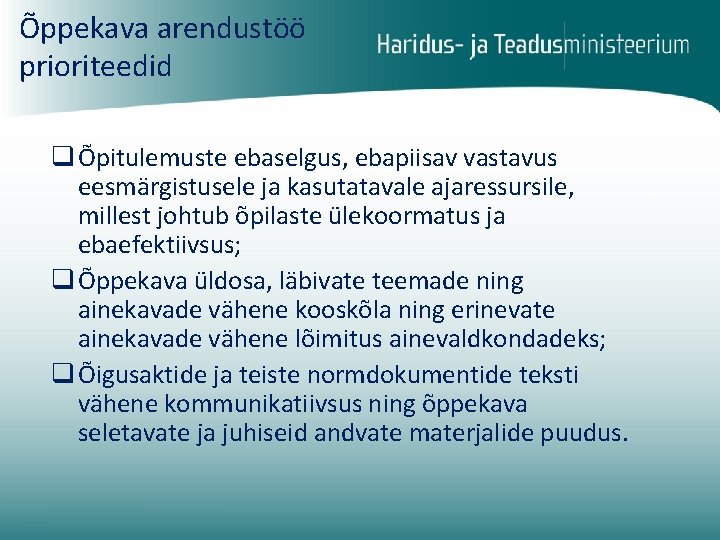 Õppekava arendustöö prioriteedid

Haridus- ja Teadusministeerium

❑ Õpitulemuste ebaselgus, ebapiisav vastavus eesmärgistusele ja kasutatavale ajaressursile, millest johtub õpilaste ülekoormatus ja ebaefektiivsus;

❑ Õppekava üldosa, läbivate teemade ning ainekavade vähene kooskõla ning erinevate ainekavade vähene lõimitus ainevaldkondadeks;

❑ Õigusaktide ja teiste normdokumentide teksti vähene kommunikatiivsus ning õppekava seletavate ja juhiseid andvate materjalide puudus.